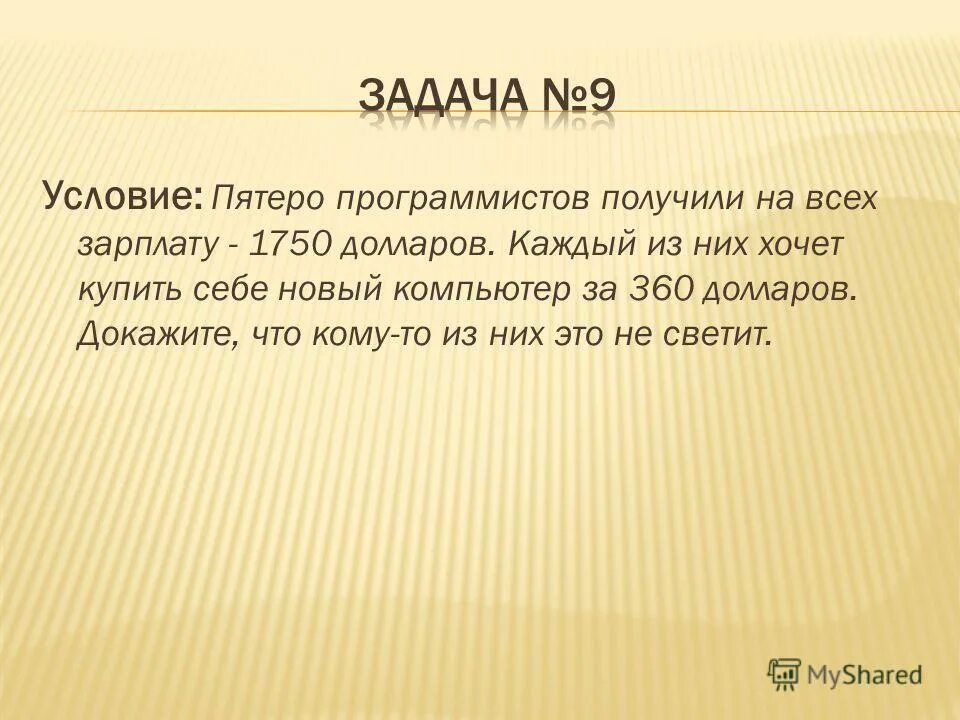 ЗАДАЧА №9

Условие: Пятеро программистов получили на всех зарплату - 1750 долларов. Каждый из них хочет купить себе новый компьютер за 360 долларов. Докажите, что кому-то из них это не светит.

MyShared